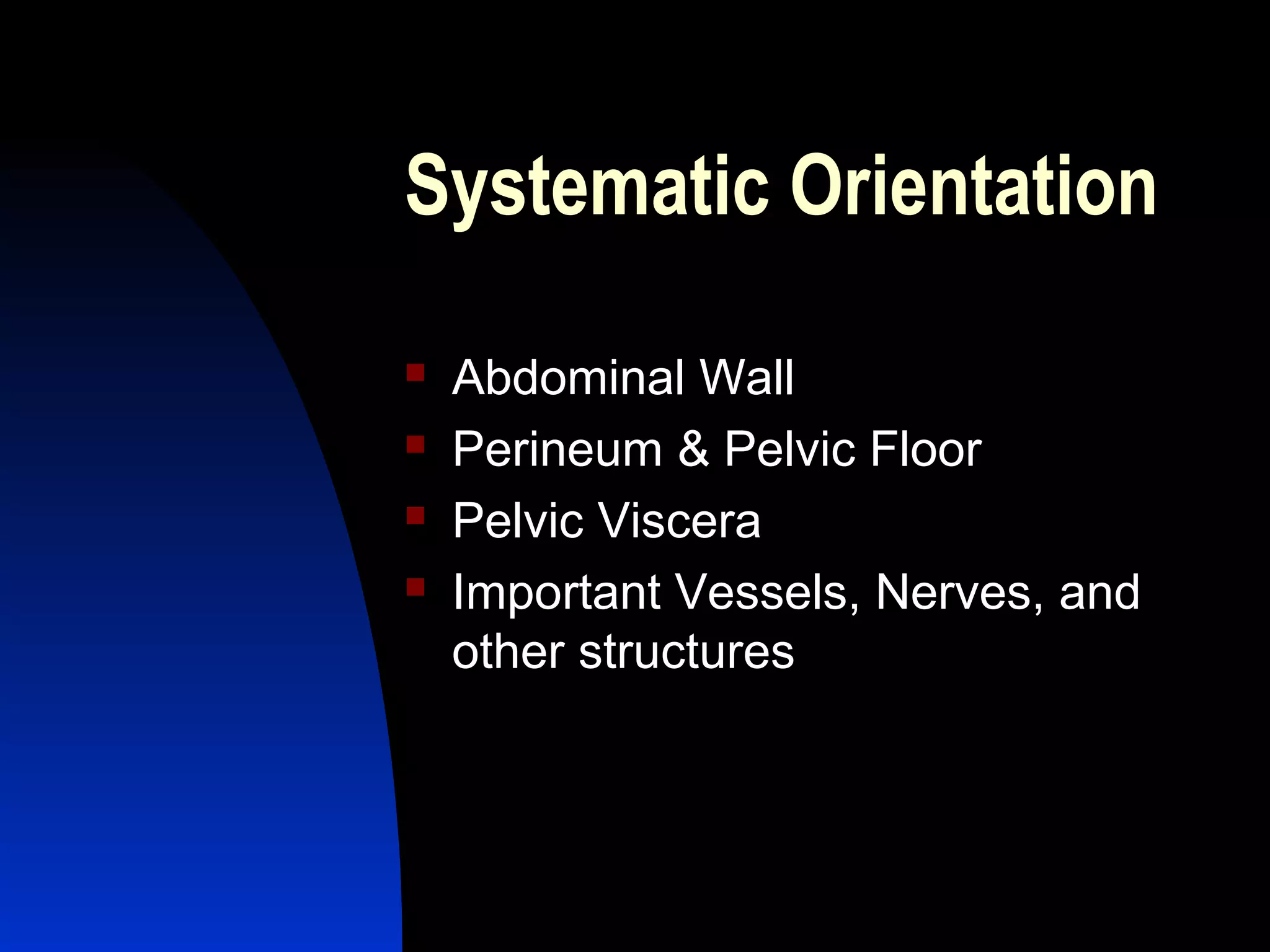 Systematic Orientation

- Abdominal Wall
- Perineum & Pelvic Floor
- Pelvic Viscera
- Important Vessels, Nerves, and other structures